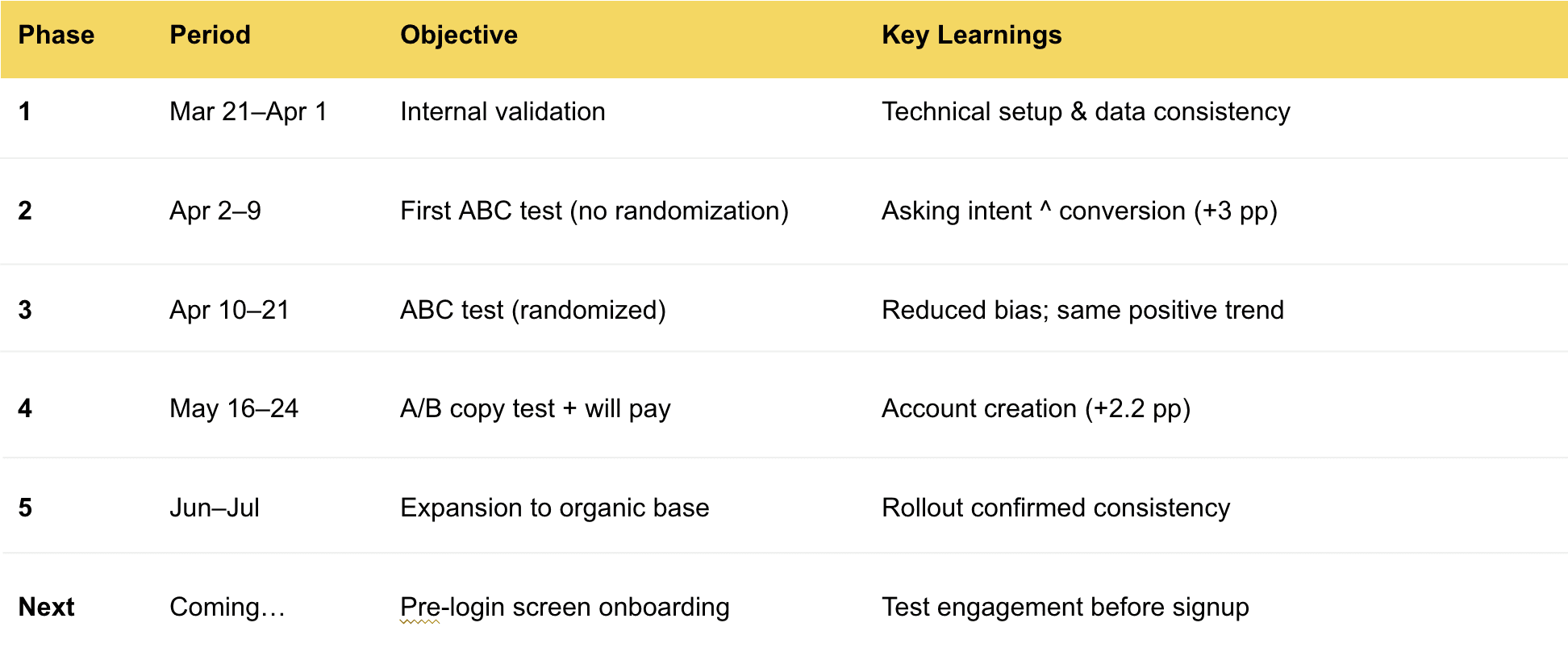 | Phase | Period | Objective | Key Learnings |
|---|---|---|---|
| 1 | Mar 21–Apr 1 | Internal validation | Technical setup & data consistency |
| 2 | Apr 2–9 | First ABC test (no randomization) | Asking intent ^ conversion (+3 pp) |
| 3 | Apr 10–21 | ABC test (randomized) | Reduced bias; same positive trend |
| 4 | May 16–24 | A/B copy test + will pay | Account creation (+2.2 pp) |
| 5 | Jun–Jul | Expansion to organic base | Rollout confirmed consistency |
| Next | Coming… | Pre-login screen onboarding | Test engagement before signup |